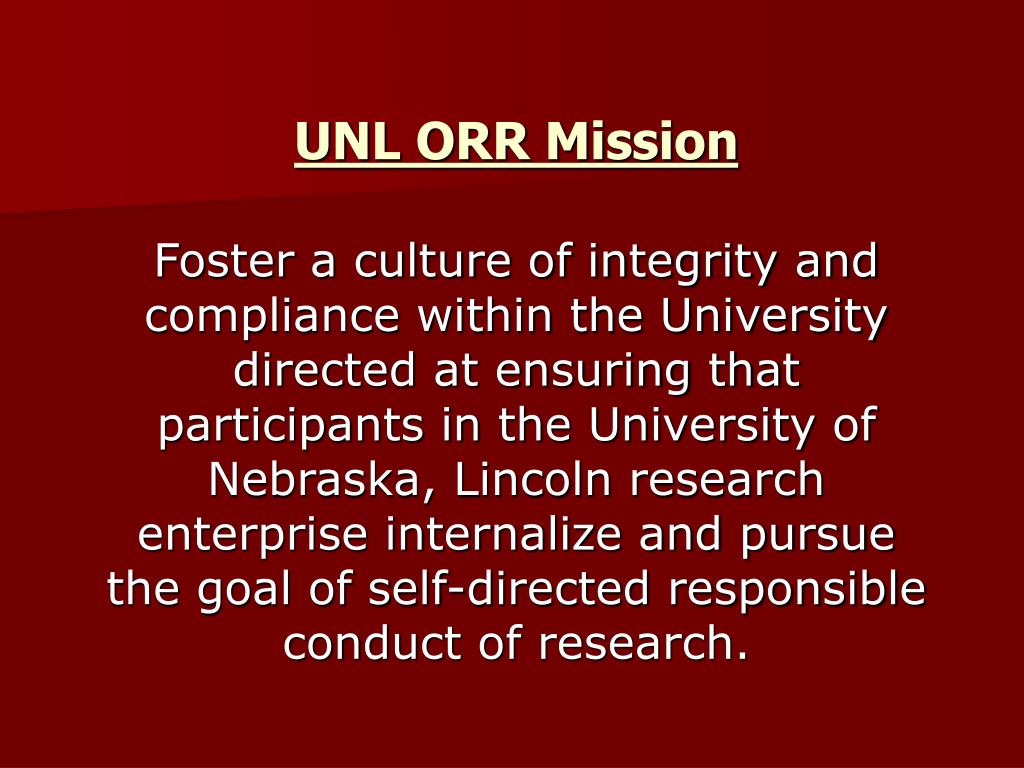 UNL ORR Mission

Foster a culture of integrity and compliance within the University directed at ensuring that participants in the University of Nebraska, Lincoln research enterprise internalize and pursue the goal of self-directed responsible conduct of research.